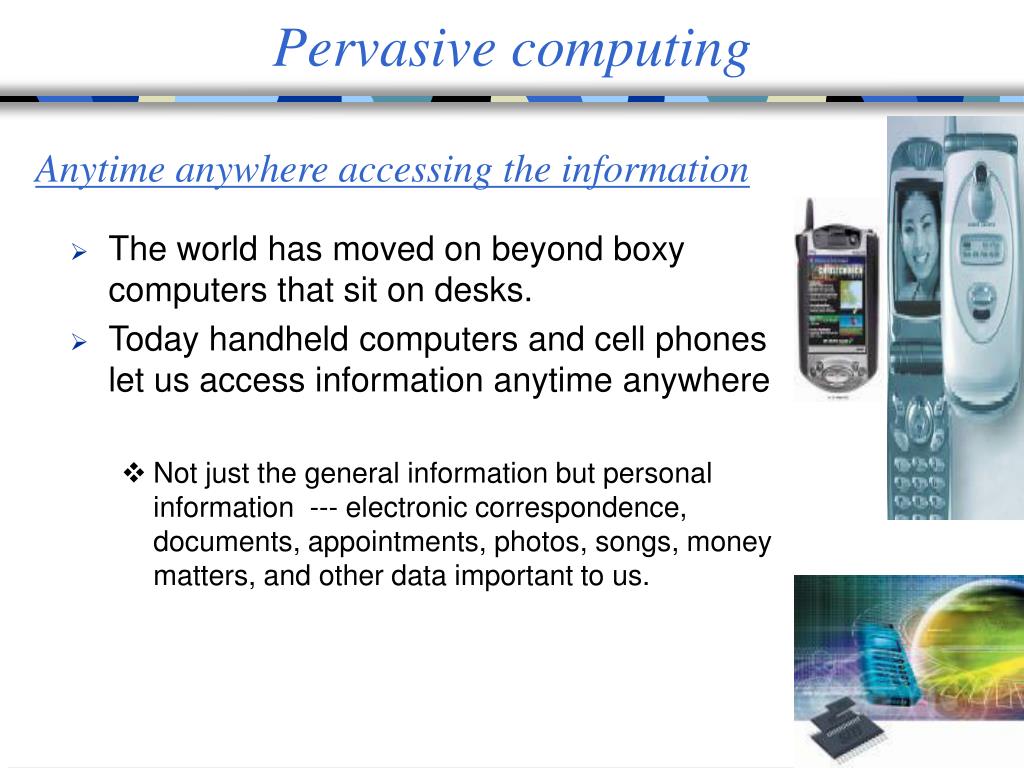 Pervasive computing

Anytime anywhere accessing the information

➢ The world has moved on beyond boxy computers that sit on desks.
➢ Today handheld computers and cell phones let us access information anytime anywhere

❖ Not just the general information but personal information --- electronic correspondence, documents, appointments, photos, songs, money matters, and other data important to us.